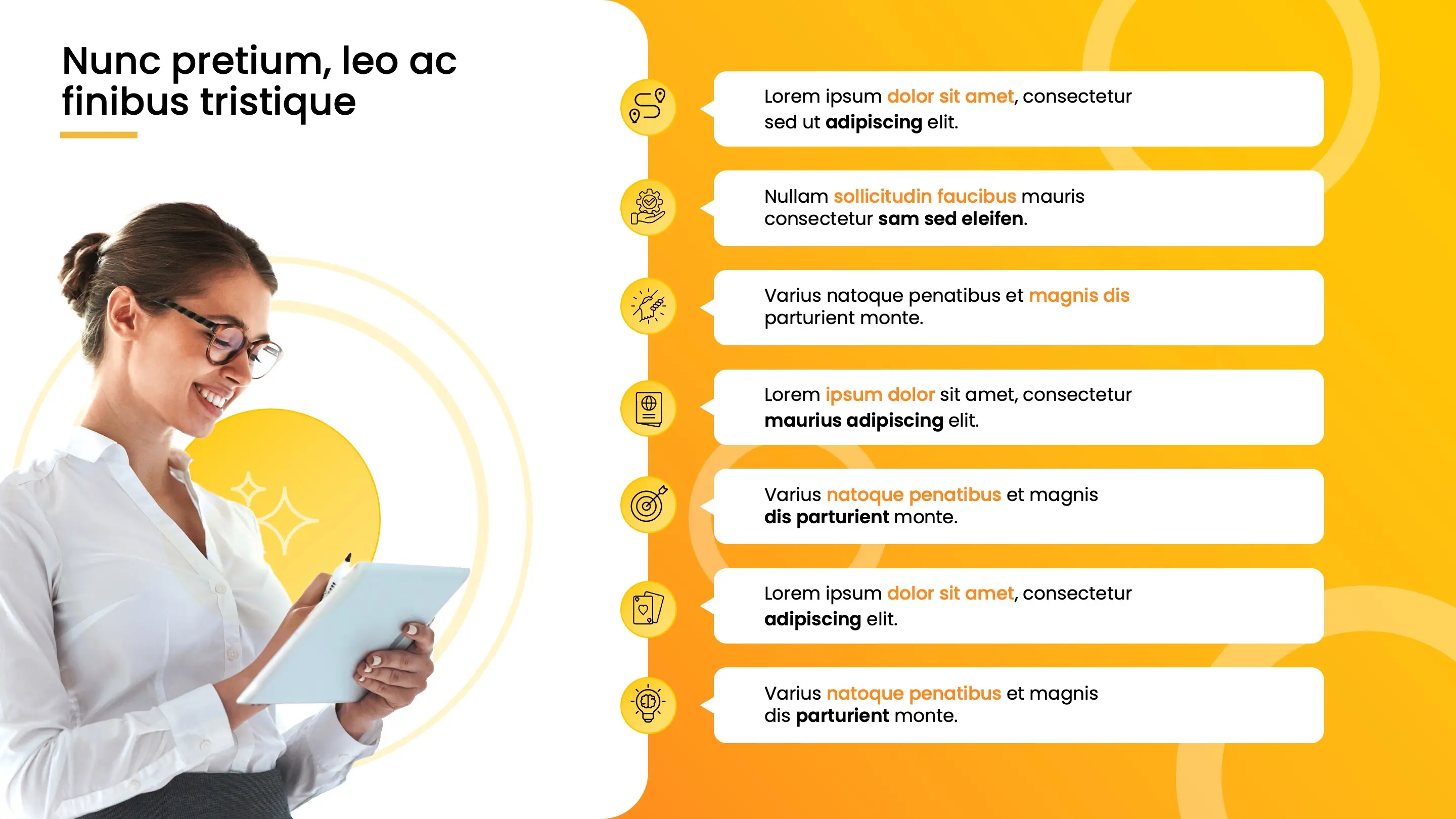 Nunc pretium, leo ac finibus tristique

Lorem ipsum dolor sit amet, consectetur sed ut adipiscing elit.

Nullam sollicitudin faucibus mauris consectetur sam sed eleifen.

Varius natoque penatibus et magnis dis parturient monte.

Lorem ipsum dolor sit amet, consectetur maurius adipiscing elit.

Varius natoque penatibus et magnis dis parturient monte.

Lorem ipsum dolor sit amet, consectetur adipiscing elit.

Varius natoque penatibus et magnis dis parturient monte.